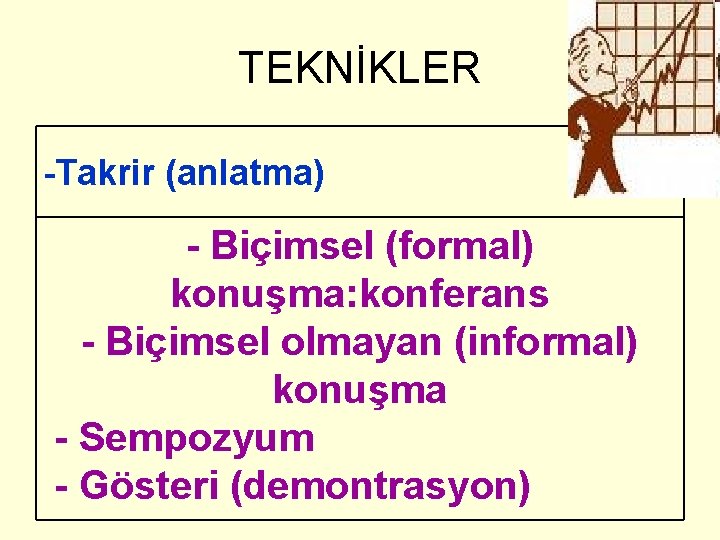 TEKNİKLER

-Takrir (anlatma)

- Biçimsel (formal) konuşma:konferans
- Biçimsel olmayan (informal) konuşma
- Sempozyum
- Gösteri (demontrasyon)